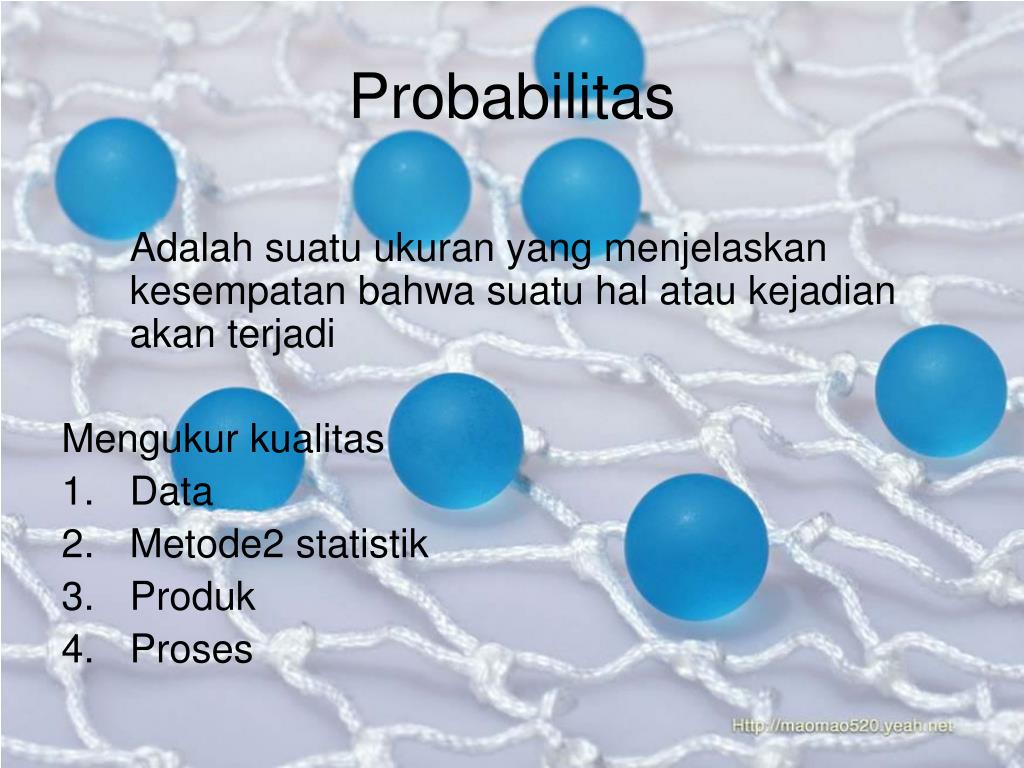 Probabilitas

Adalah suatu ukuran yang menjelaskan kesempatan bahwa suatu hal atau kejadian akan terjadi

Mengukur kualitas
1. Data
2. Metode2 statistik
3. Produk
4. Proses

Http://maomao520.yeah.net